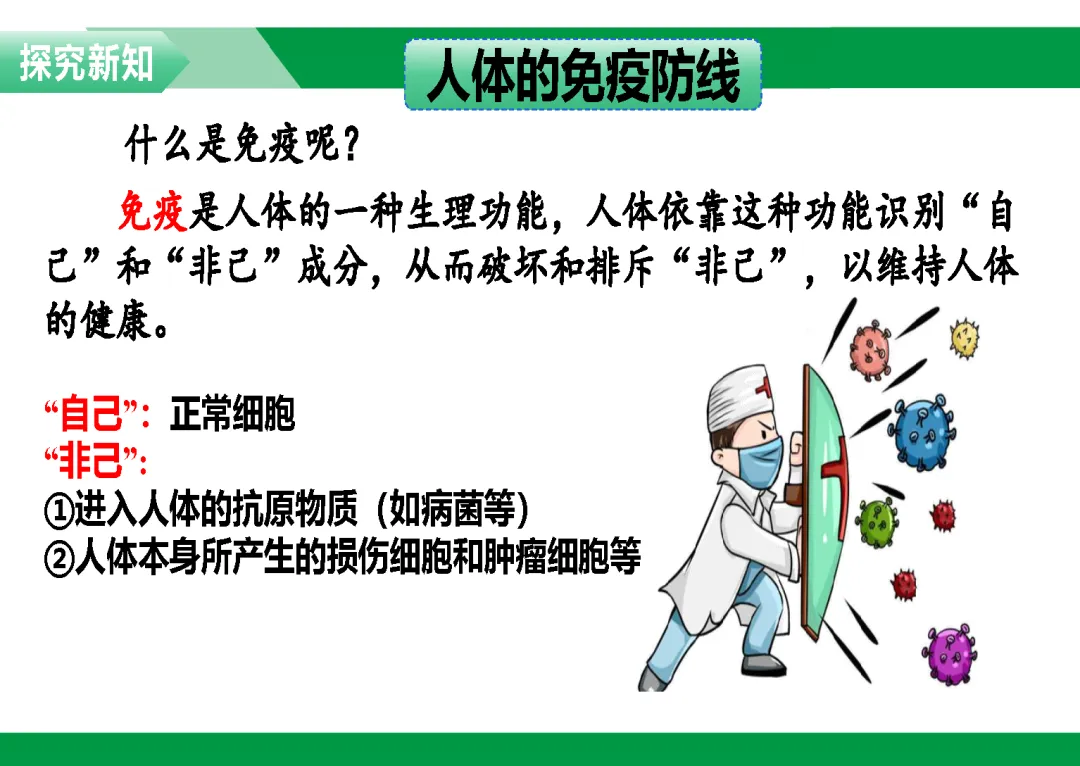 探究新知

人体的免疫防线

什么是免疫呢？

免疫是人体的一种生理功能，人体依靠这种功能识别“自己”和“非己”成分，从而破坏和排斥“非己”，以维持人体的健康。

“自己”：正常细胞
“非己”：
①进入人体的抗原物质（如病菌等）
②人体本身所产生的损伤细胞和肿瘤细胞等